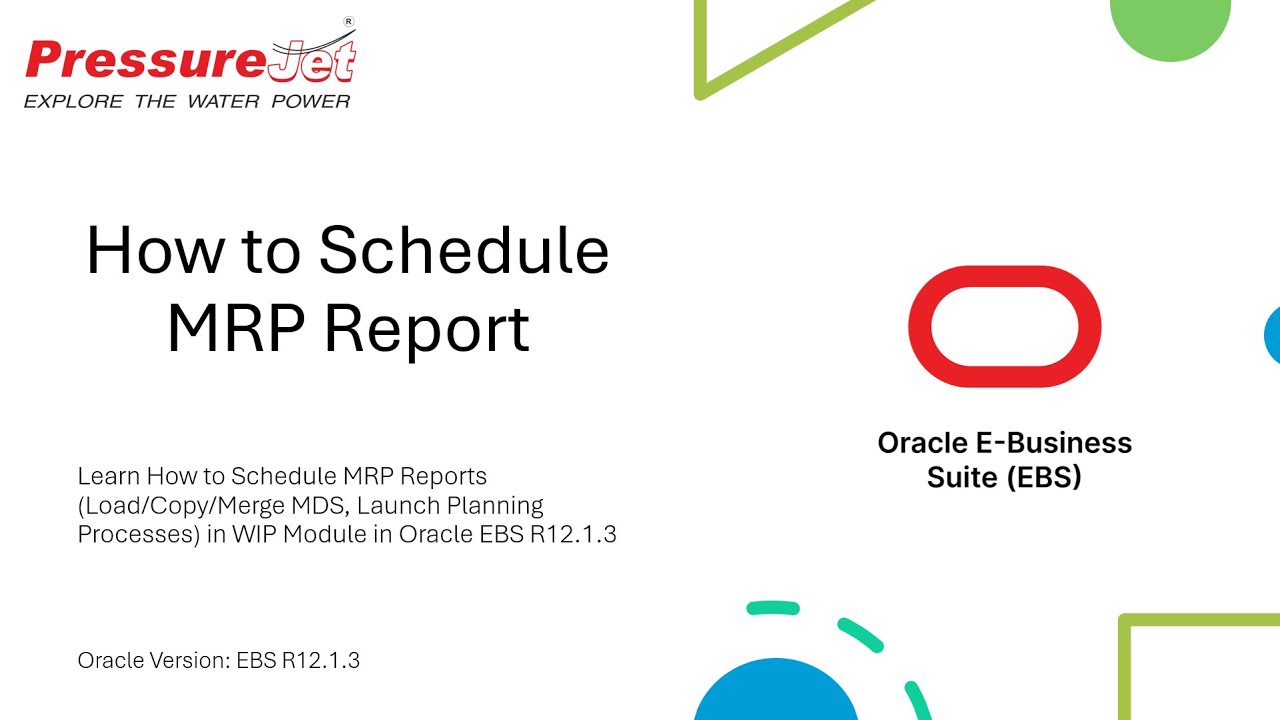 PressureJet®
EXPLORE THE WATER POWER

How to Schedule MRP Report

Learn How to Schedule MRP Reports (Load/Copy/Merge MDS, Launch Planning Processes) in WIP Module in Oracle EBS R12.1.3

Oracle Version: EBS R12.1.3

Oracle E-Business Suite (EBS)